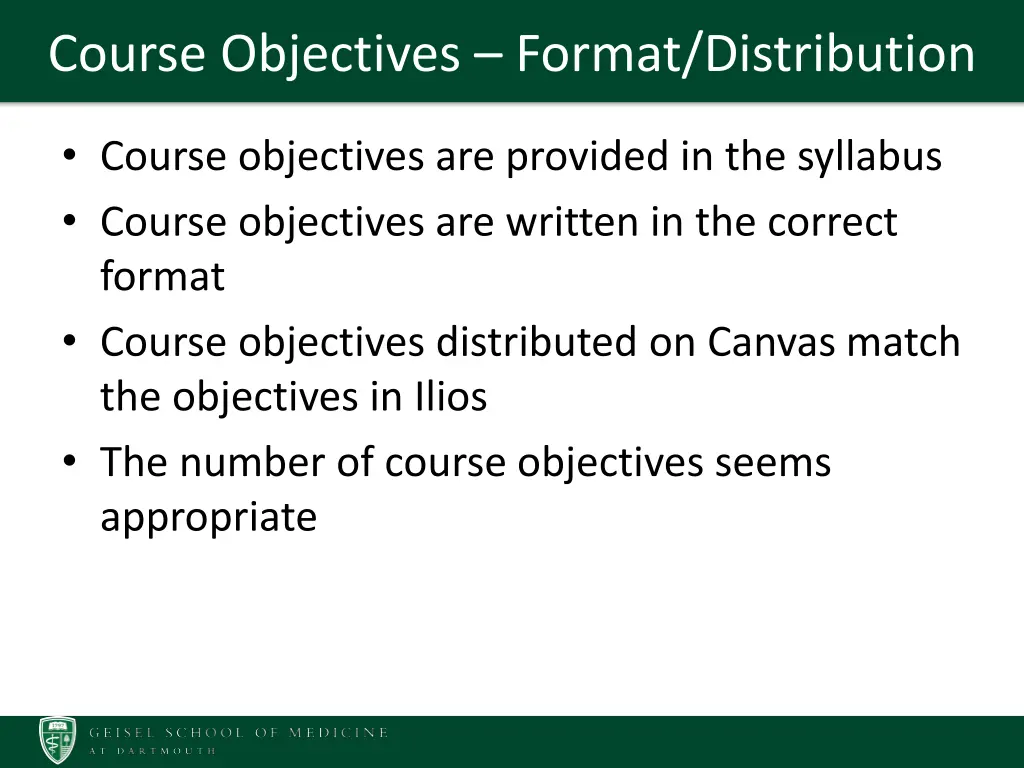 Course Objectives – Format/Distribution

• Course objectives are provided in the syllabus
• Course objectives are written in the correct format
• Course objectives distributed on Canvas match the objectives in Ilios
• The number of course objectives seems appropriate

GEISEL SCHOOL OF MEDICINE
AT DARTMOUTH